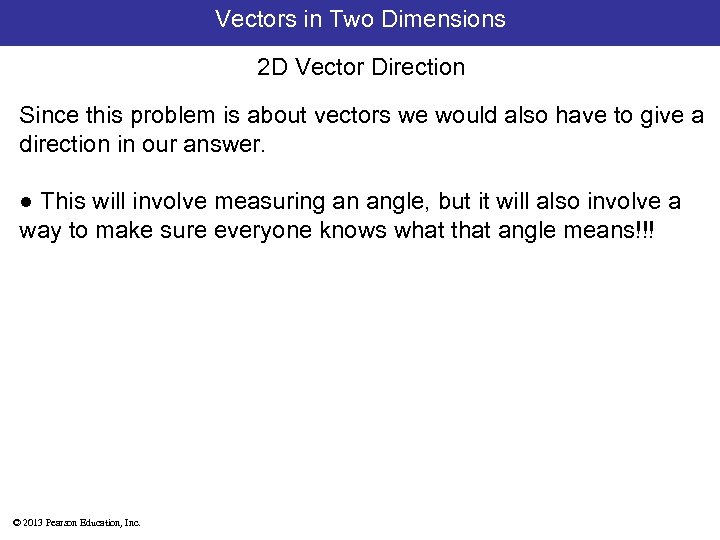 Vectors in Two Dimensions

2D Vector Direction

Since this problem is about vectors we would also have to give a direction in our answer.

● This will involve measuring an angle, but it will also involve a way to make sure everyone knows what that angle means!!!

© 2013 Pearson Education, Inc.